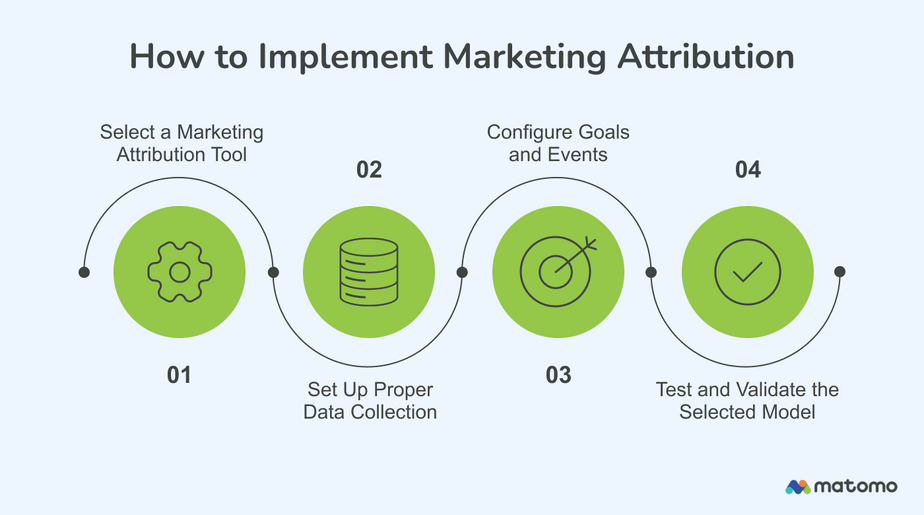 How to Implement Marketing Attribution

Select a Marketing Attribution Tool

01

02

Set Up Proper Data Collection

Configure Goals and Events

03

04

Test and Validate the Selected Model

matomo